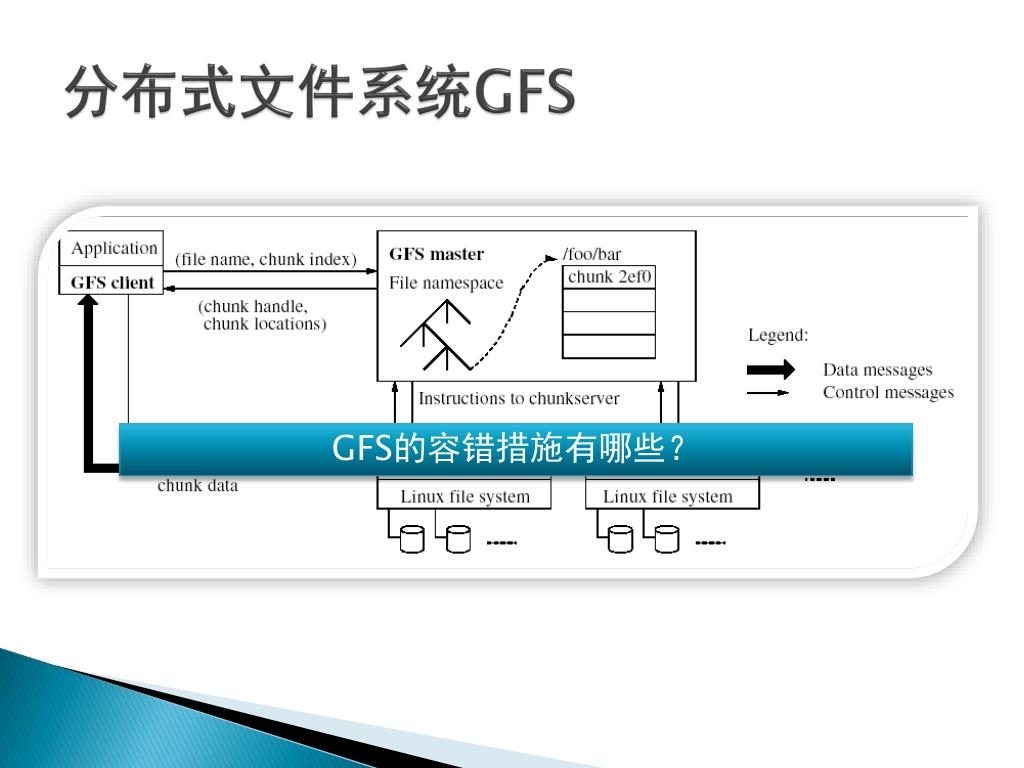 分布式文件系统GFS

Application
GFS client
(file name, chunk index)
(chunk handle, chunk locations)
GFS master
File namespace
/foo/bar
chunk 2ef0
Legend:
Data messages
Control messages
Instructions to chunkserver
GFS的容错措施有哪些？
chunk data
Linux file system
Linux file system